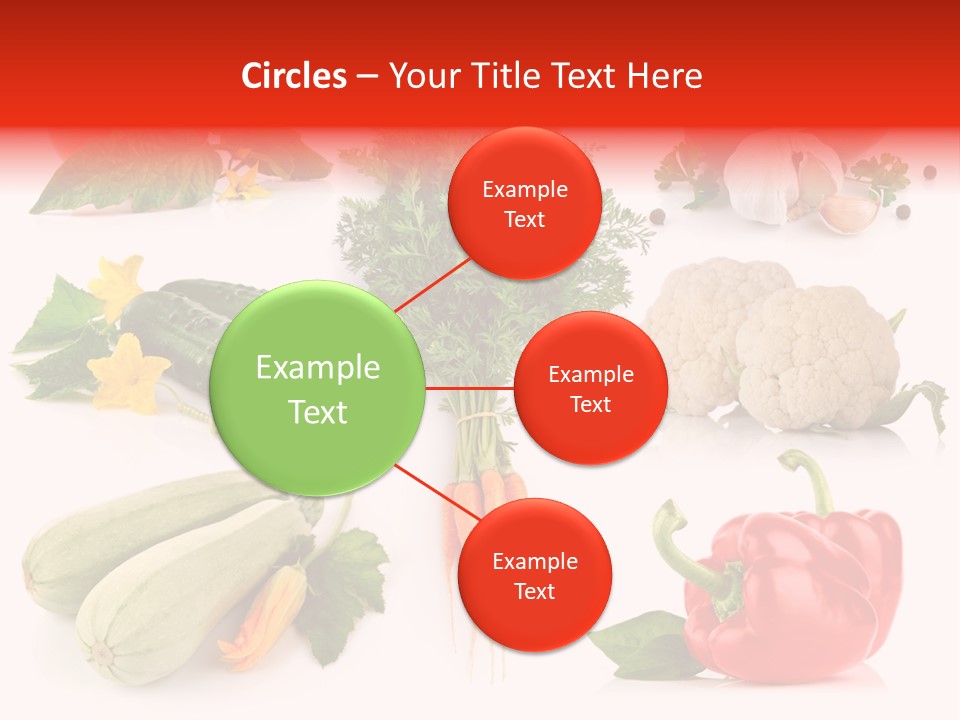 Circles – Your Title Text Here

Example Text

Example Text

Example Text

Example Text